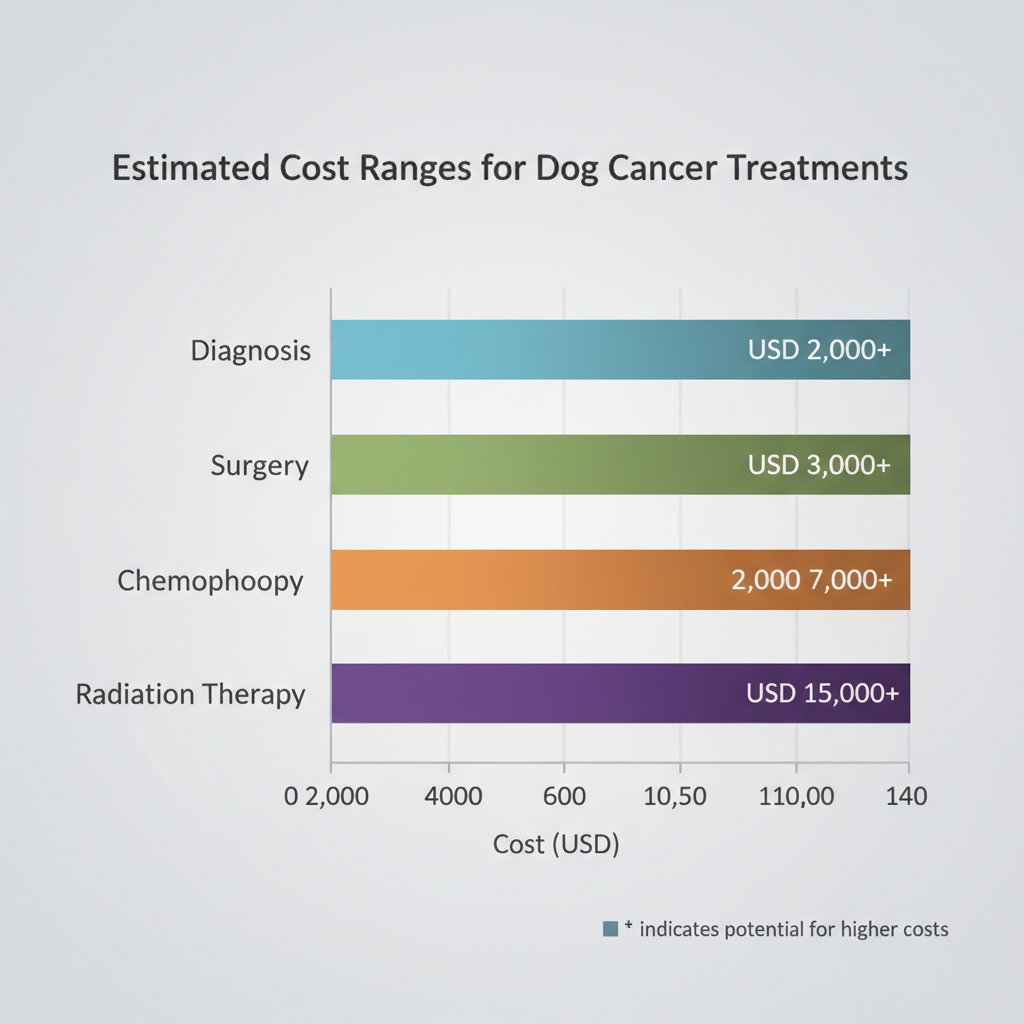 Estimated Cost Ranges for Dog Cancer Treatments

Diagnosis
USD 2,000+

Surgery
USD 3,000+

Chemophoopy
2,000 7,000+

Radiation Therapy
USD 15,000+

0 2,000
4000
600
10,50
110,00
140

Cost (USD)

+ indicates potential for higher costs